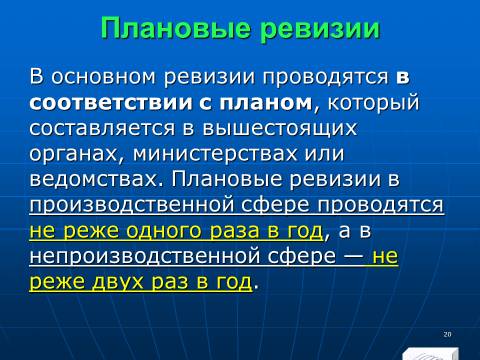 Плановые ревизии

В основном ревизии проводятся в соответствии с планом, который составляется в вышестоящих органах, министерствах или ведомствах. Плановые ревизии в производственной сфере проводятся не реже одного раза в год, а в непроизводственной сфере — не реже двух раз в год.

20